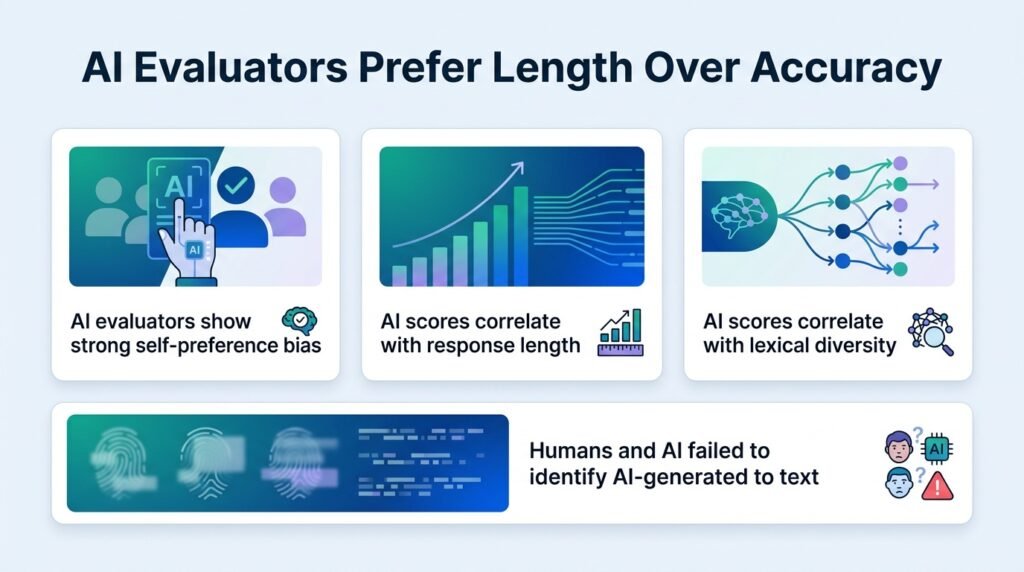 AI Evaluators Prefer Length Over Accuracy

AI

AI

AI evaluators show strong self-preference bias

AI scores correlate with response length

AI scores correlate with lexical diversity

Humans and AI failed to identify AI-generated to text

AI